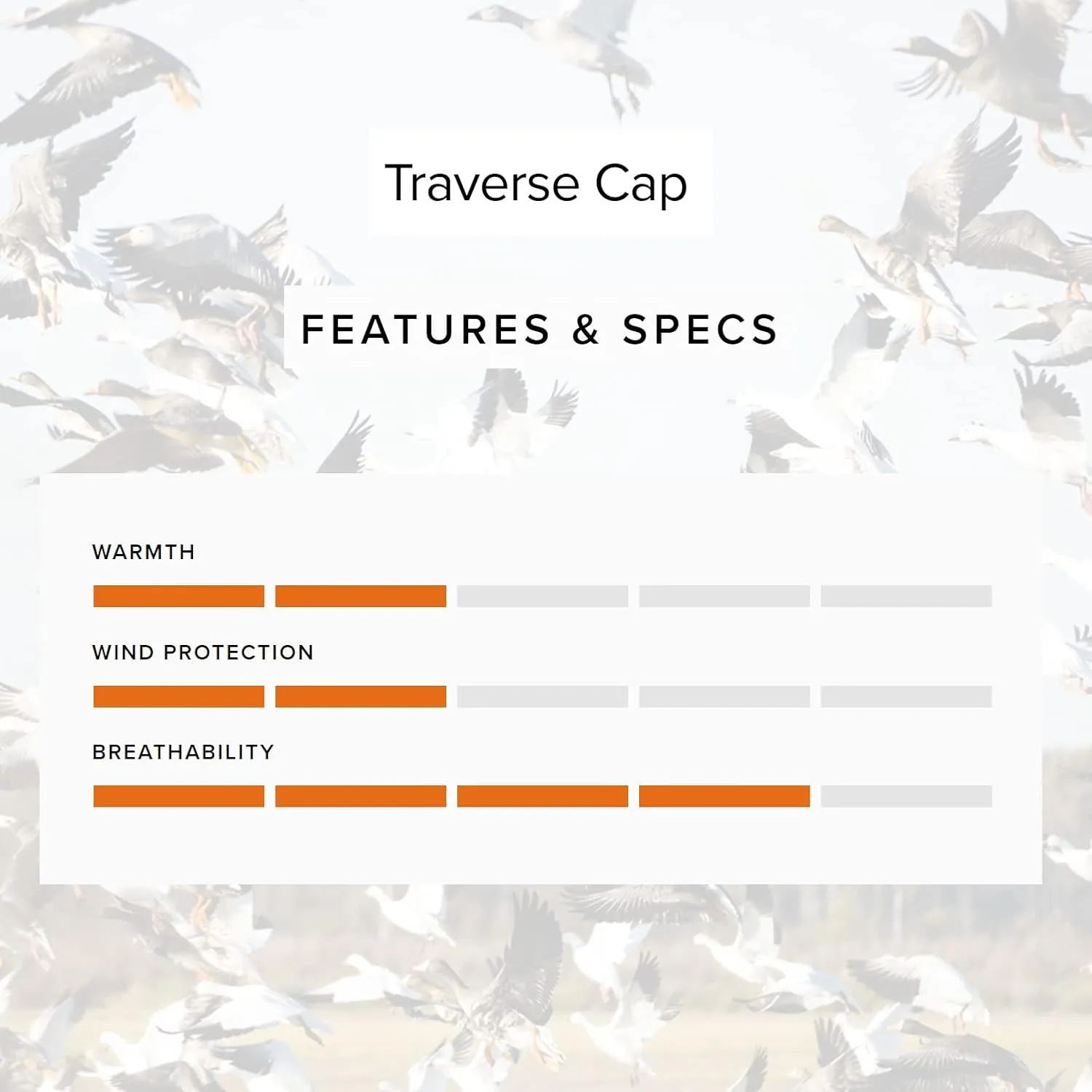 Traverse Cap

FEATURES & SPECS

WARMTH

WIND PROTECTION

BREATHABILITY